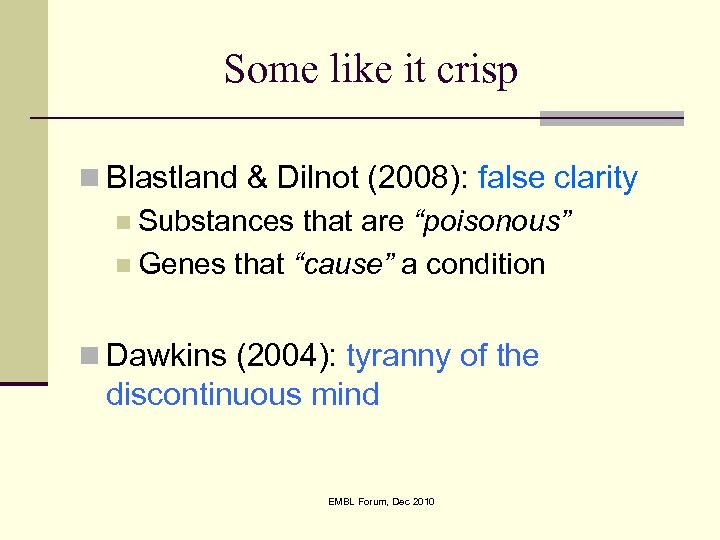 Some like it crisp

Blastland & Dilnot (2008): false clarity

Substances that are “poisonous”

Genes that “cause” a condition

Dawkins (2004): tyranny of the discontinuous mind

EMBL Forum, Dec 2010